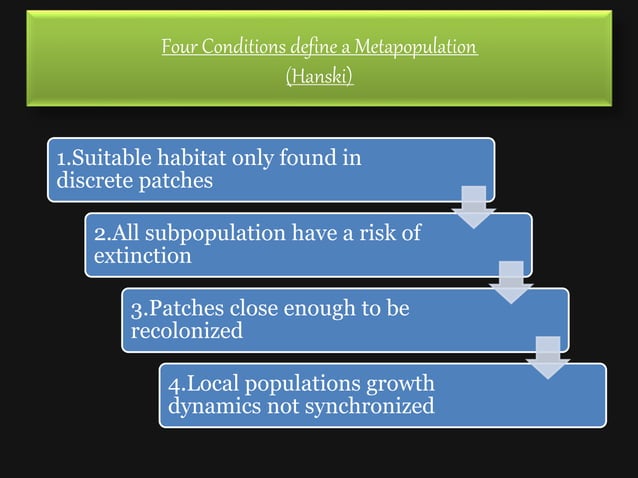 Four Conditions define a Metapopulation
(Hanski)

1.Suitable habitat only found in discrete patches

2.All subpopulation have a risk of extinction

3.Patches close enough to be recolonized

4.Local populations growth dynamics not synchronized